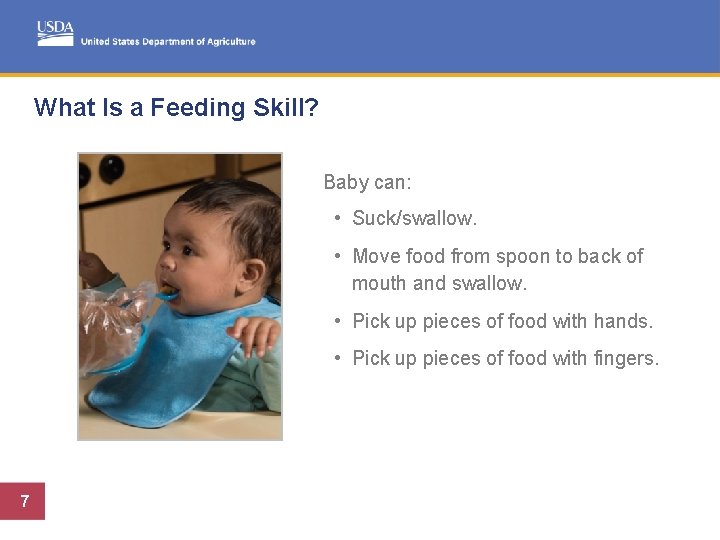 USDA
United States Department of Agriculture

What Is a Feeding Skill?

Baby can:

• Suck/swallow.
• Move food from spoon to back of mouth and swallow.
• Pick up pieces of food with hands.
• Pick up pieces of food with fingers.

7